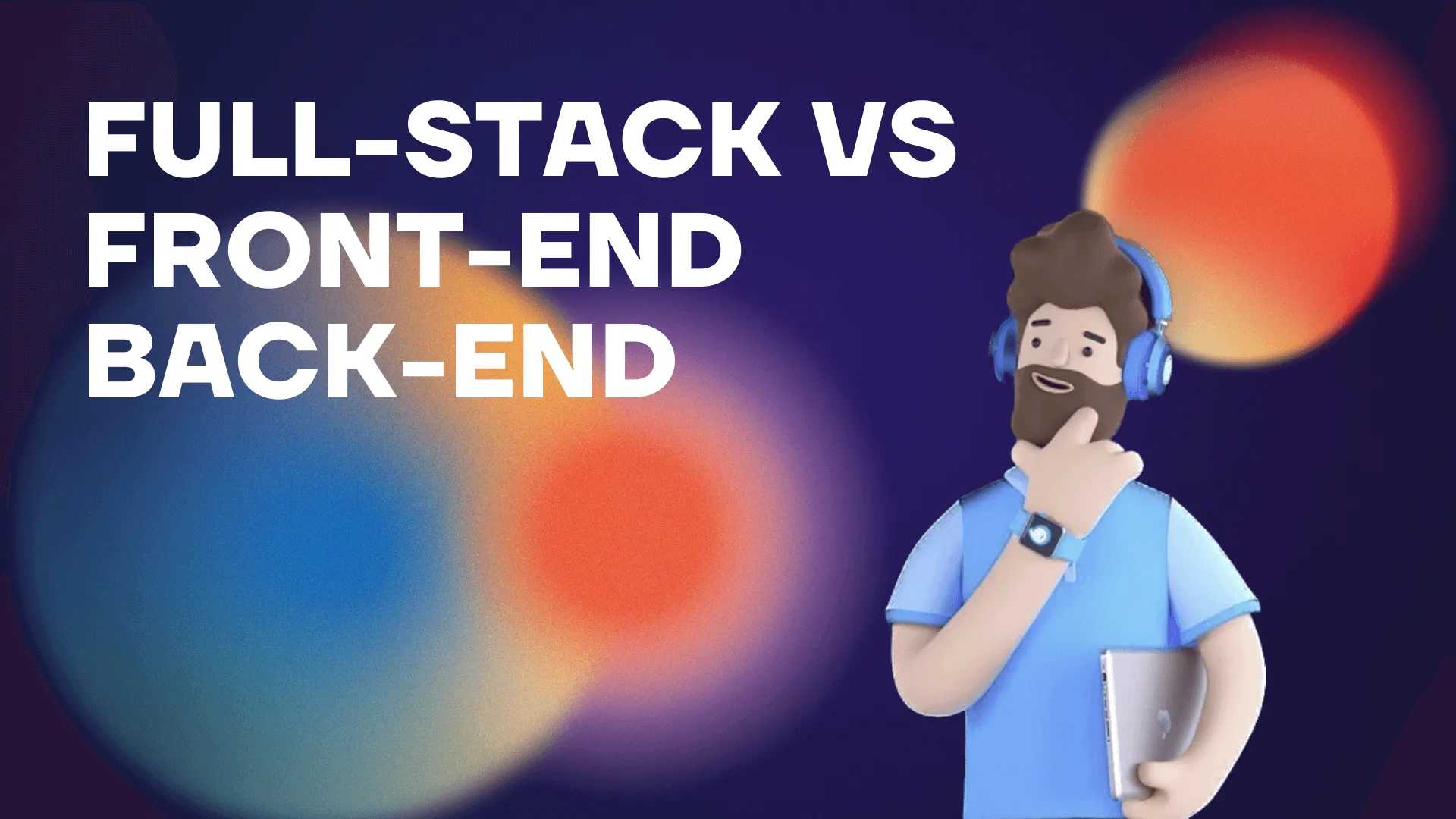 FULL-STACK VS
FRONT-END
BACK-END